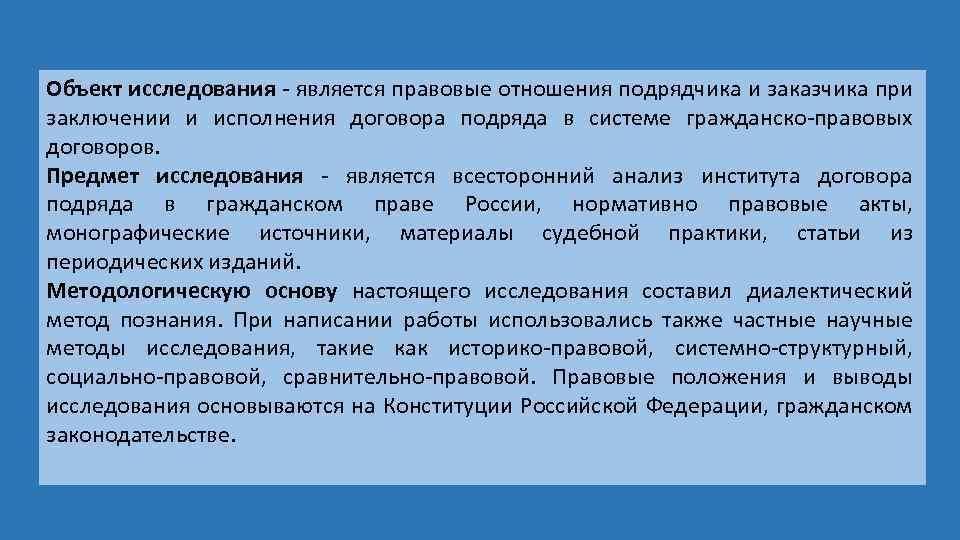 Объект исследования - является правовые отношения подрядчика и заказчика при заключении и исполнения договора подряда в системе гражданско-правовых договоров.
Предмет исследования - является всесторонний анализ института договора подряда в гражданском праве России, нормативно правовые акты, монографические источники, материалы судебной практики, статьи из периодических изданий.
Методологическую основу настоящего исследования составил диалектический метод познания. При написании работы использовались также частные научные методы исследования, такие как историко-правовой, системно-структурный, социально-правовой, сравнительно-правовой. Правовые положения и выводы исследования основываются на Конституции Российской Федерации, гражданском законодательстве.